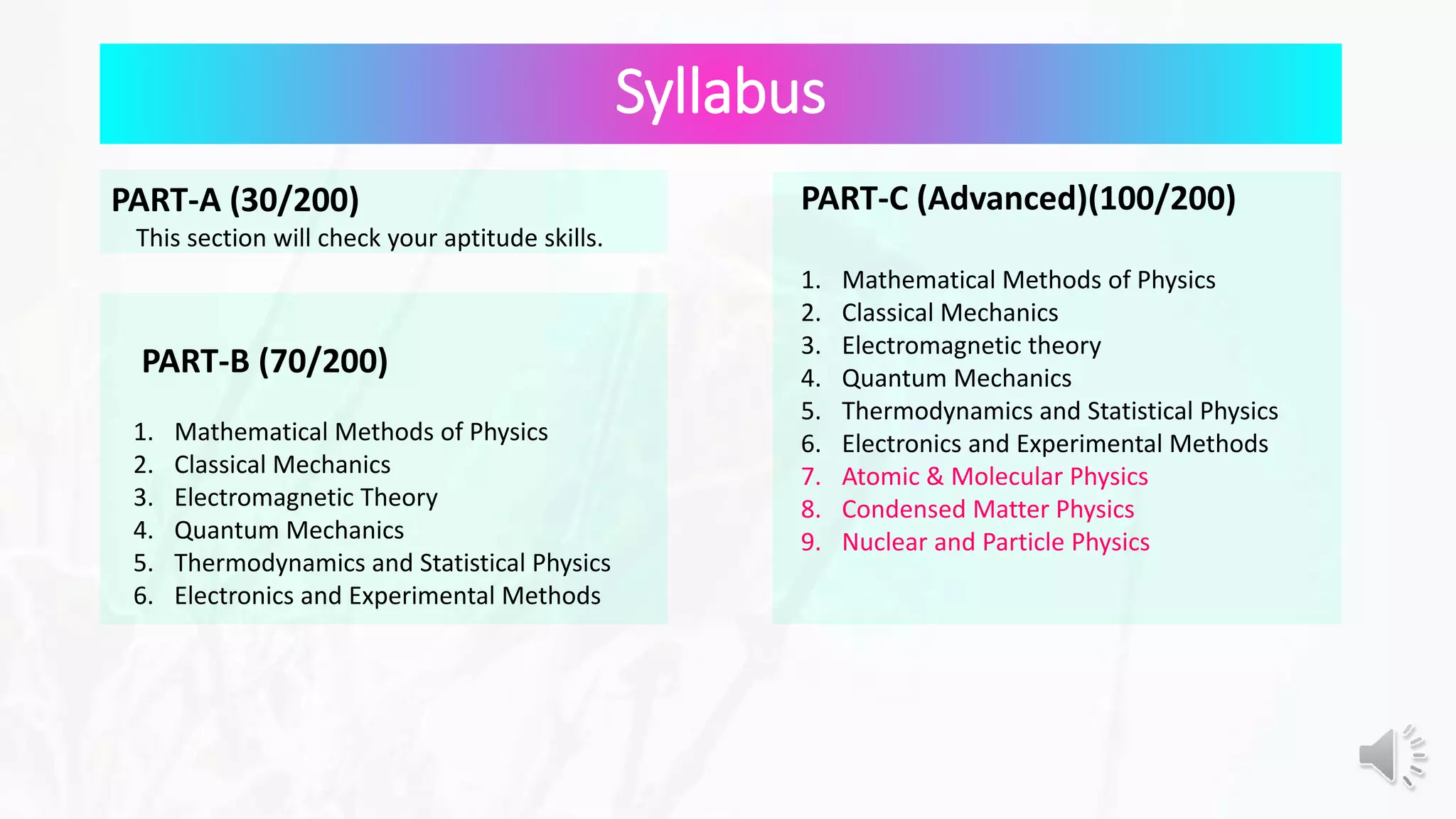 Syllabus

PART-A (30/200)
This section will check your aptitude skills.

PART-B (70/200)

1. Mathematical Methods of Physics
2. Classical Mechanics
3. Electromagnetic Theory
4. Quantum Mechanics
5. Thermodynamics and Statistical Physics
6. Electronics and Experimental Methods

PART-C (Advanced)(100/200)

1. Mathematical Methods of Physics
2. Classical Mechanics
3. Electromagnetic theory
4. Quantum Mechanics
5. Thermodynamics and Statistical Physics
6. Electronics and Experimental Methods
7. Atomic & Molecular Physics
8. Condensed Matter Physics
9. Nuclear and Particle Physics